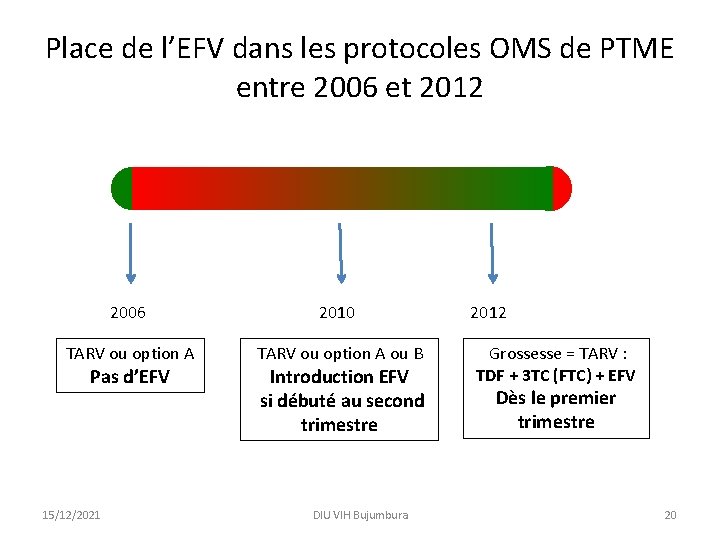 Place de l'EFV dans les protocoles OMS de PTME entre 2006 et 2012

2006

2010

2012

TARV ou option A
Pas d'EFV

TARV ou option A ou B
Introduction EFV si débuté au second trimestre

Grossesse = TARV :
TDF + 3TC (FTC) + EFV
Dès le premier trimestre

15/12/2021

DIU VIH Bujumbura

20